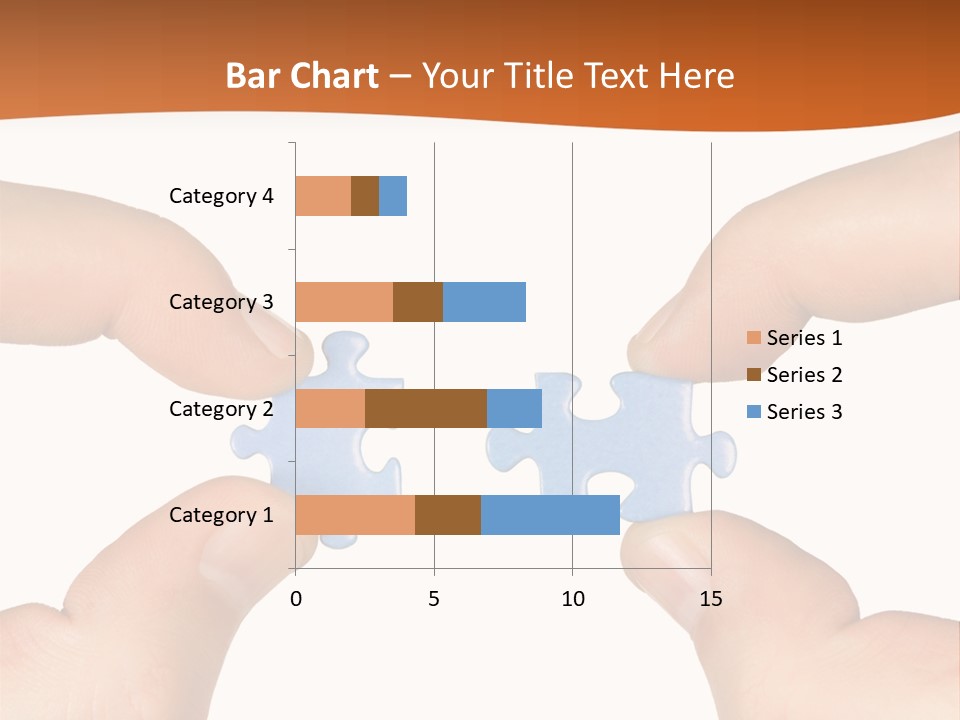 Bar Chart – Your Title Text Here

Category 4
Category 3
Category 2
Category 1

0
5
10
15

Series 1
Series 2
Series 3